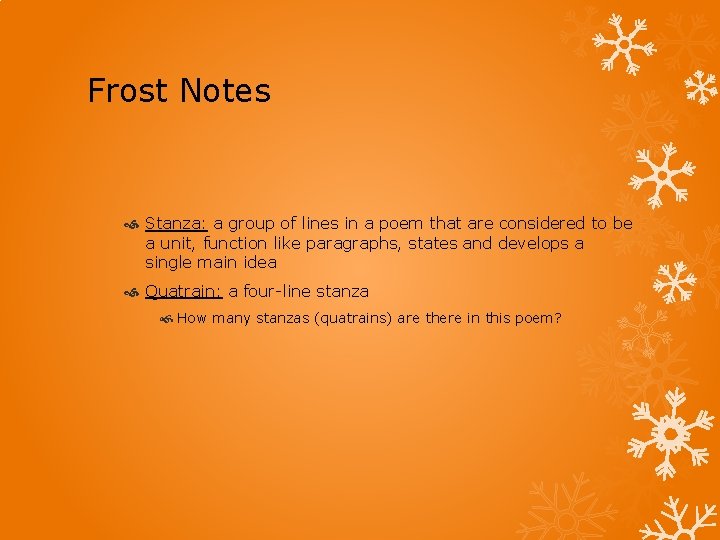 Frost Notes

Stanza: a group of lines in a poem that are considered to be a unit, function like paragraphs, states and develops a single main idea

Quatrain: a four-line stanza

How many stanzas (quatrains) are there in this poem?